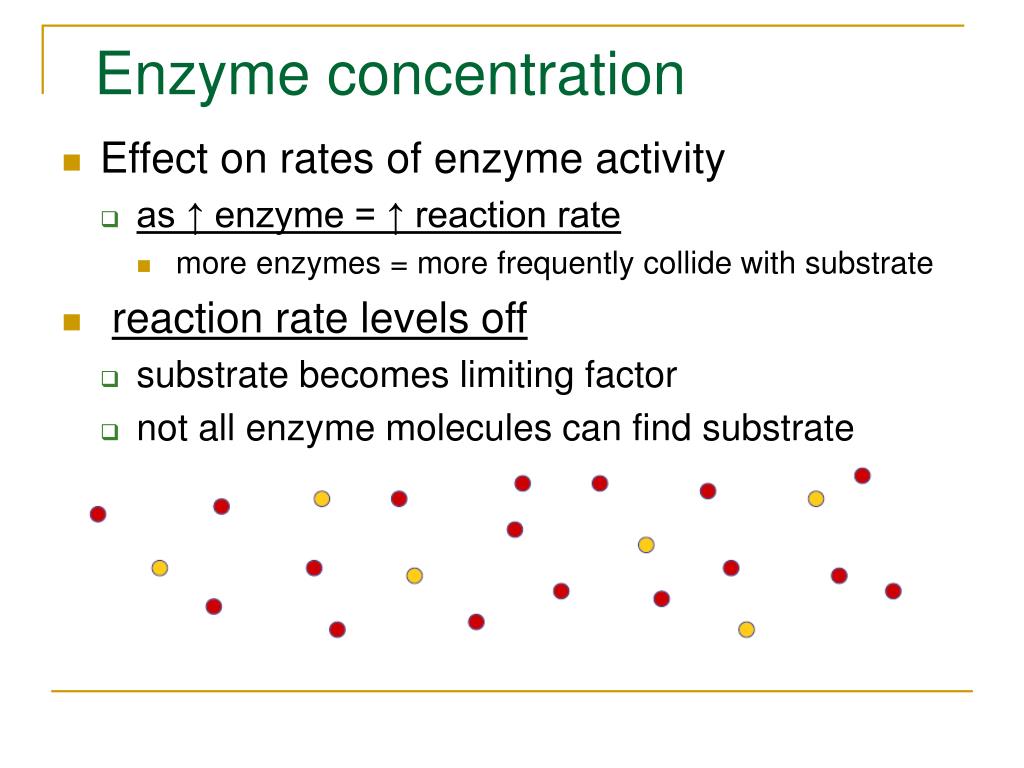 Enzyme concentration

Effect on rates of enzyme activity

as ↑ enzyme = ↑ reaction rate

more enzymes = more frequently collide with substrate

reaction rate levels off

substrate becomes limiting factor

not all enzyme molecules can find substrate